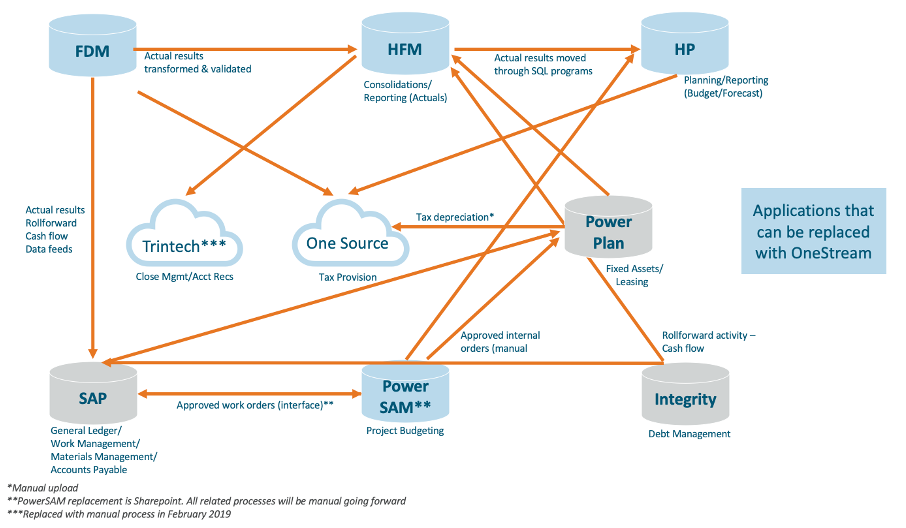 FDM

Actual results transformed & validated

HFM

Consolidations/ Reporting (Actuals)

Actual results moved through SQL programs

HP

Planning/Reporting (Budget/Forecast)

Actual results Rollforward Cash flow Data feeds

Trintech***

Close Mgmt/Acct Recs

One Source

Tax Provision

Tax depreciation*

Power Plan

Fixed Assets/ Leasing

Applications that can be replaced with OneStream

Approved internal orders (manual

Rollforward activity – Cash flow

SAP

General Ledger/ Work Management/ Materials Management/ Accounts Payable

Approved work orders (interface)**

Power SAM**

Project Budgeting

Integrity

Debt Management

*Manual upload
**PowerSAM replacement is Sharepoint. All related processes will be manual going forward
***Replaced with manual process in February 2019